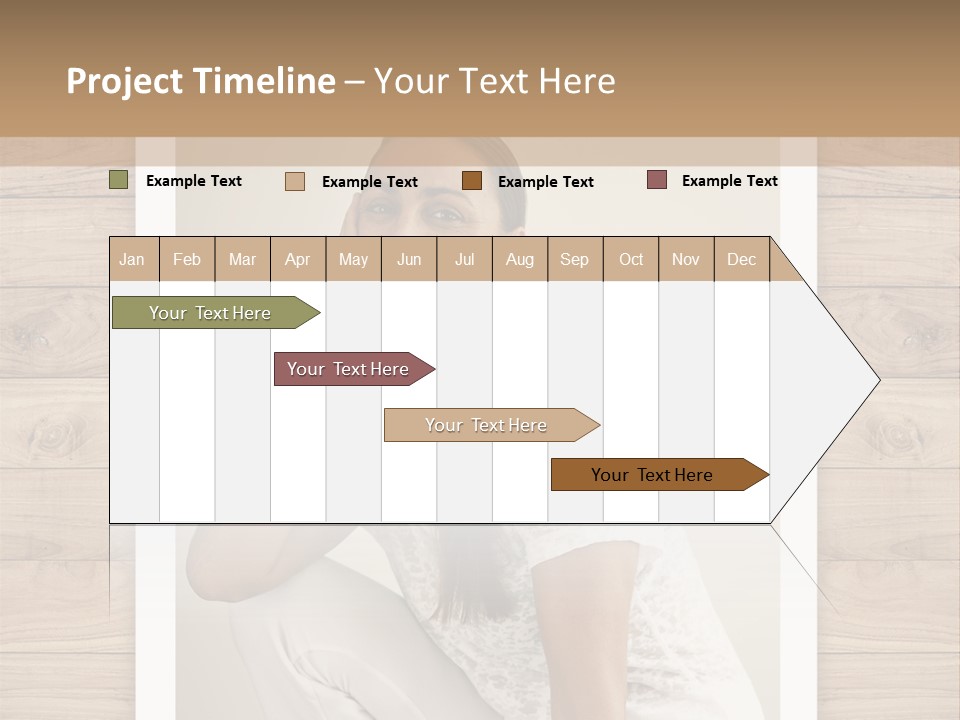 Project Timeline – Your Text Here

Example Text Example Text Example Text Example Text

| Jan | Feb | Mar | Apr | May | Jun | Jul | Aug | Sep | Oct | Nov | Dec |
|---|---|---|---|---|---|---|---|---|---|---|---|

Your Text Here

Your Text Here

Your Text Here

Your Text Here